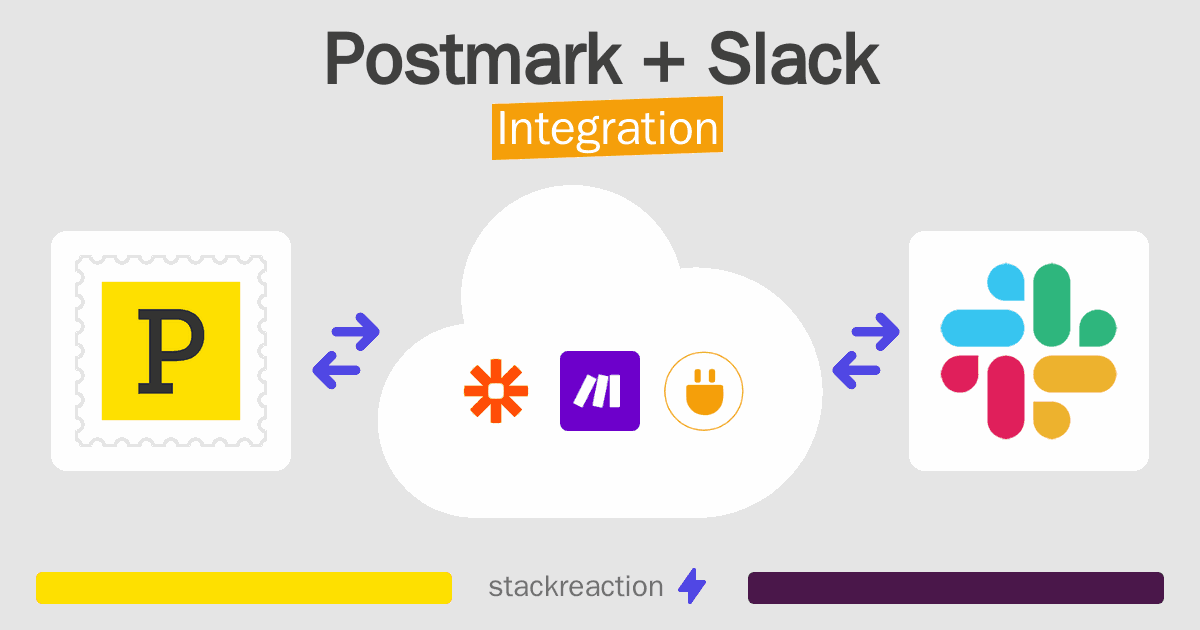 Postmark + Slack
Integration

P

stackreaction